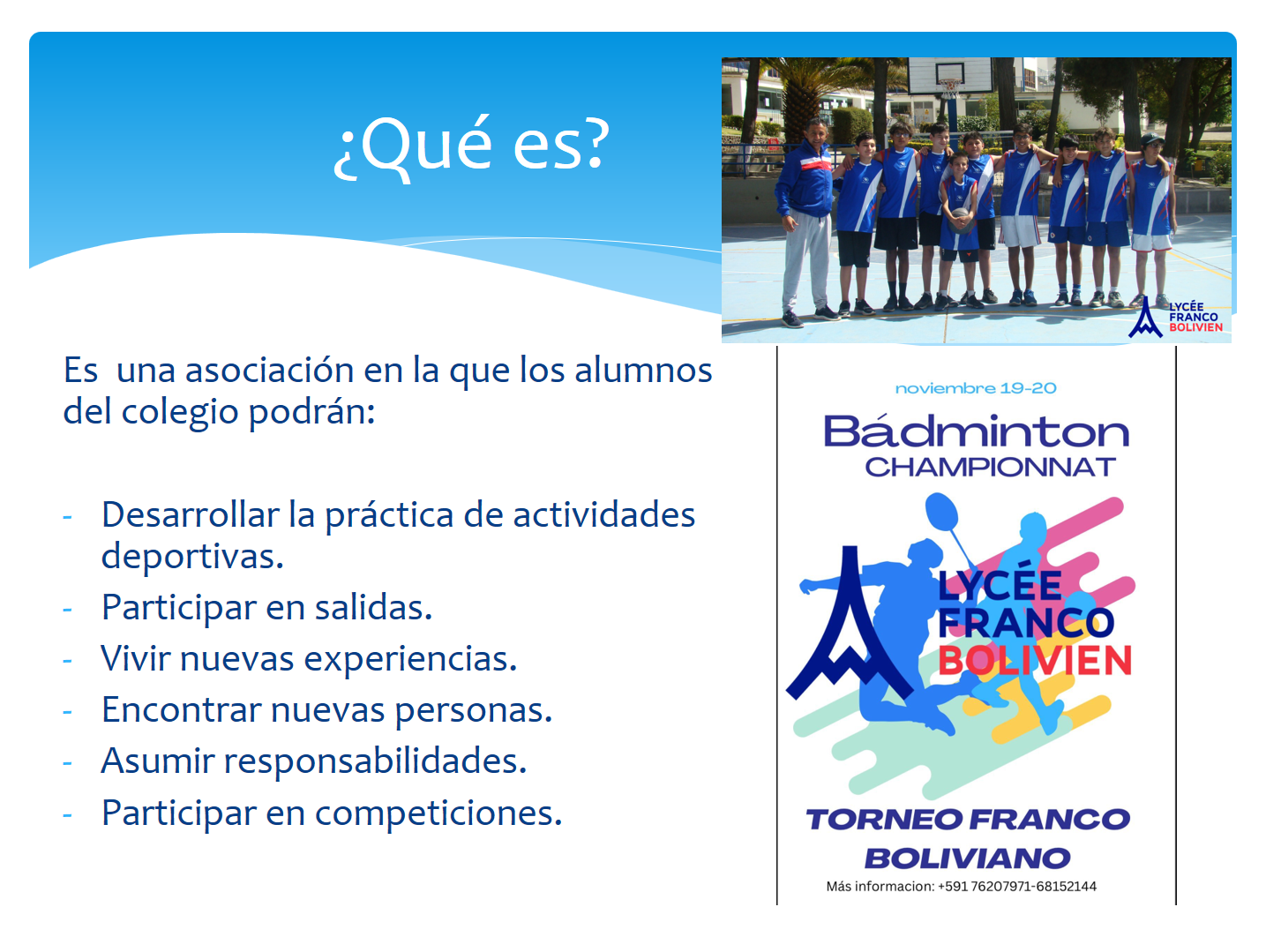 ¿Qué es?

LYCÉE FRANCO BOLIVIEN

Es una asociación en la que los alumnos del colegio podrán:

- Desarrollar la práctica de actividades deportivas.
- Participar en salidas.
- Vivir nuevas experiencias.
- Encontrar nuevas personas.
- Asumir responsabilidades.
- Participar en competiciones.

noviembre 19-20

Bádminton CHAMPIONNAT

LYCÉE FRANCO BOLIVIEN

TORNEO FRANCO BOLIVIANO

Más informacion: +591 76207971-68152144